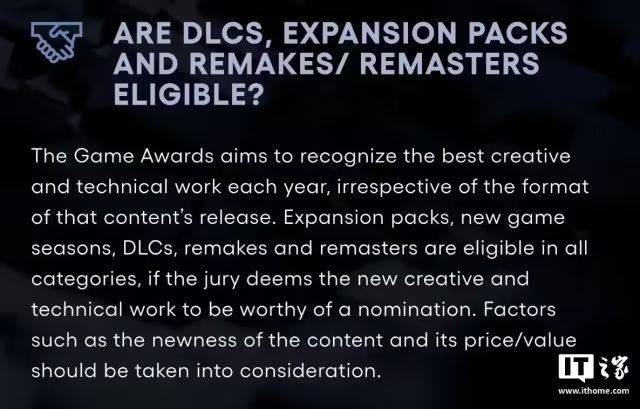 ARE DLCS, EXPANSION PACKS AND REMAKES/ REMASTERS ELIGIBLE?

The Game Awards aims to recognize the best creative and technical work each year, irrespective of the format of that content's release. Expansion packs, new game seasons, DLCs, remakes and remasters are eligible in all categories, if the jury deems the new creative and technical work to be worthy of a nomination. Factors such as the newness of the content and its price/value should be taken into consideration.

IT之家
www.ithome.com